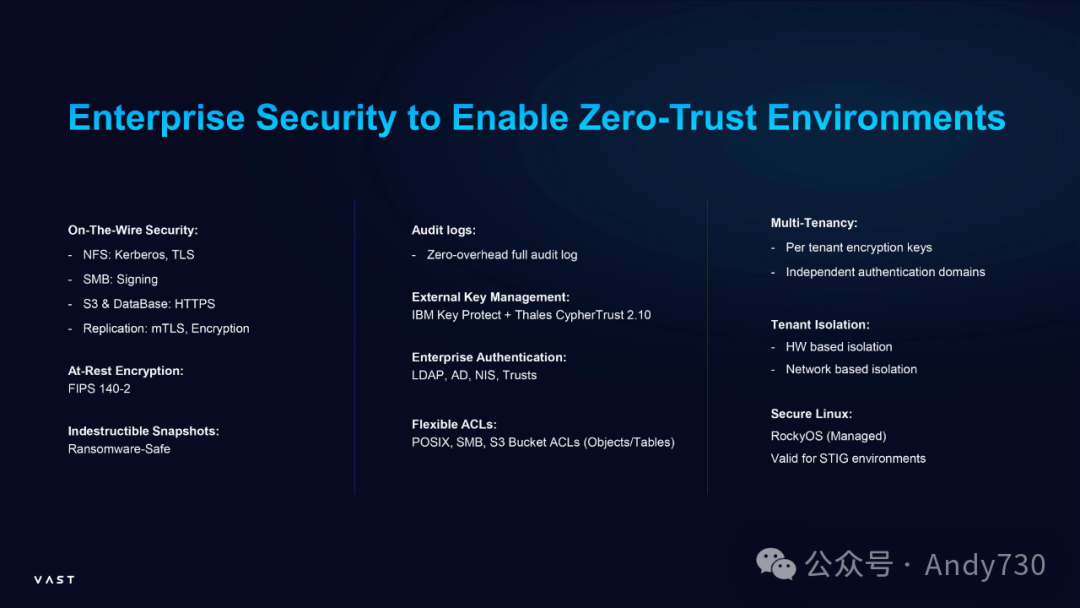 Enterprise Security to Enable Zero-Trust Environments

On-The-Wire Security:
- NFS: Kerberos, TLS
- SMB: Signing
- S3 & DataBase: HTTPS
- Replication: mTLS, Encryption

At-Rest Encryption:
FIPS 140-2

Indestructible Snapshots:
Ransomware-Safe

Audit logs:
- Zero-overhead full audit log

External Key Management:
IBM Key Protect + Thales CypherTrust 2.10

Enterprise Authentication:
LDAP, AD, NIS, Trusts

Flexible ACLs:
POSIX, SMB, S3 Bucket ACLs (Objects/Tables)

Multi-Tenancy:
- Per tenant encryption keys
- Independent authentication domains

Tenant Isolation:
- HW based isolation
- Network based isolation

Secure Linux:
RockyOS (Managed)
Valid for STIG environments

VAST

公众号 · Andy730